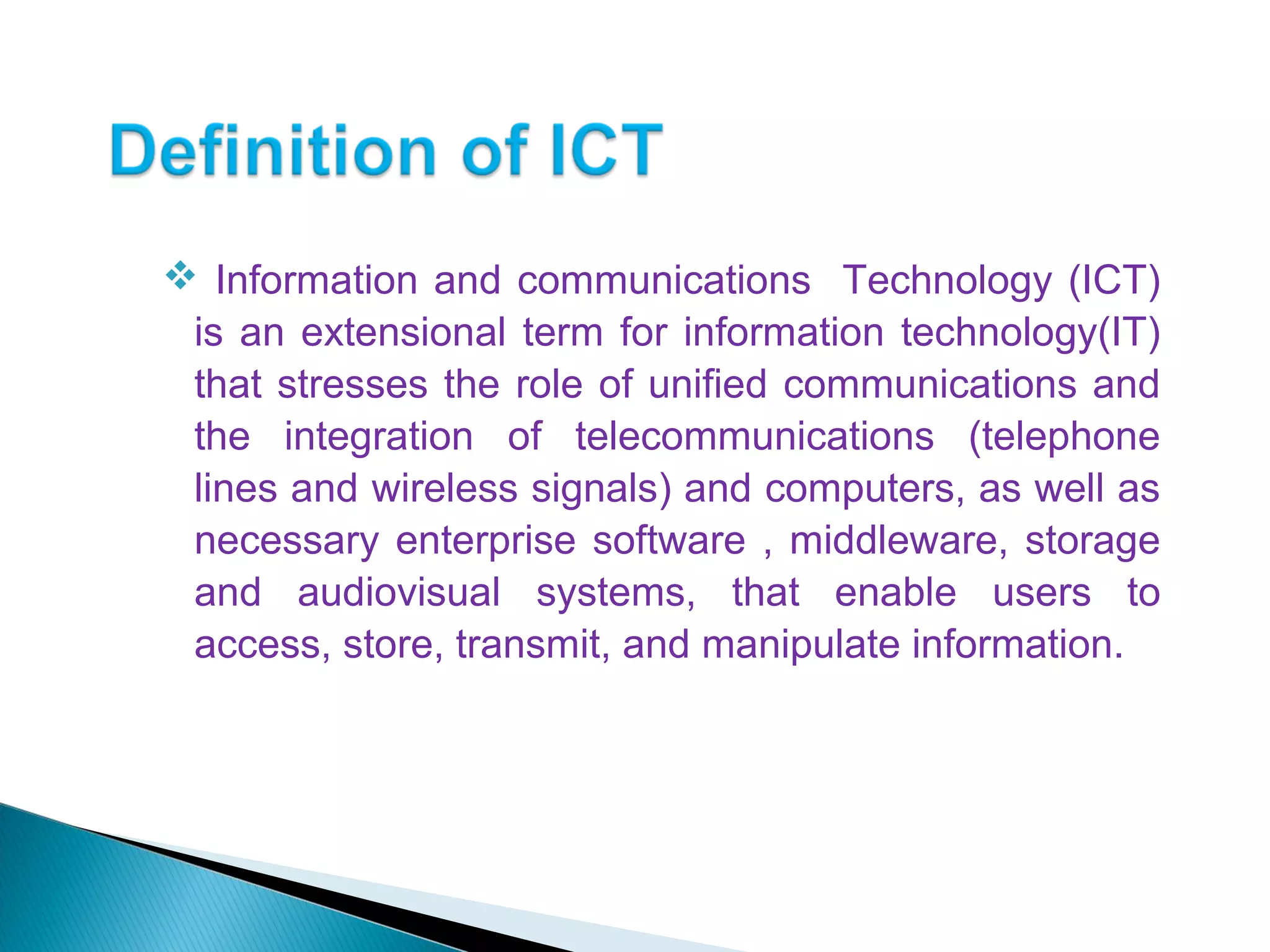 Definition of ICT

❖ Information and communications Technology (ICT) is an extensional term for information technology(IT) that stresses the role of unified communications and the integration of telecommunications (telephone lines and wireless signals) and computers, as well as necessary enterprise software , middleware, storage and audiovisual systems, that enable users to access, store, transmit, and manipulate information.